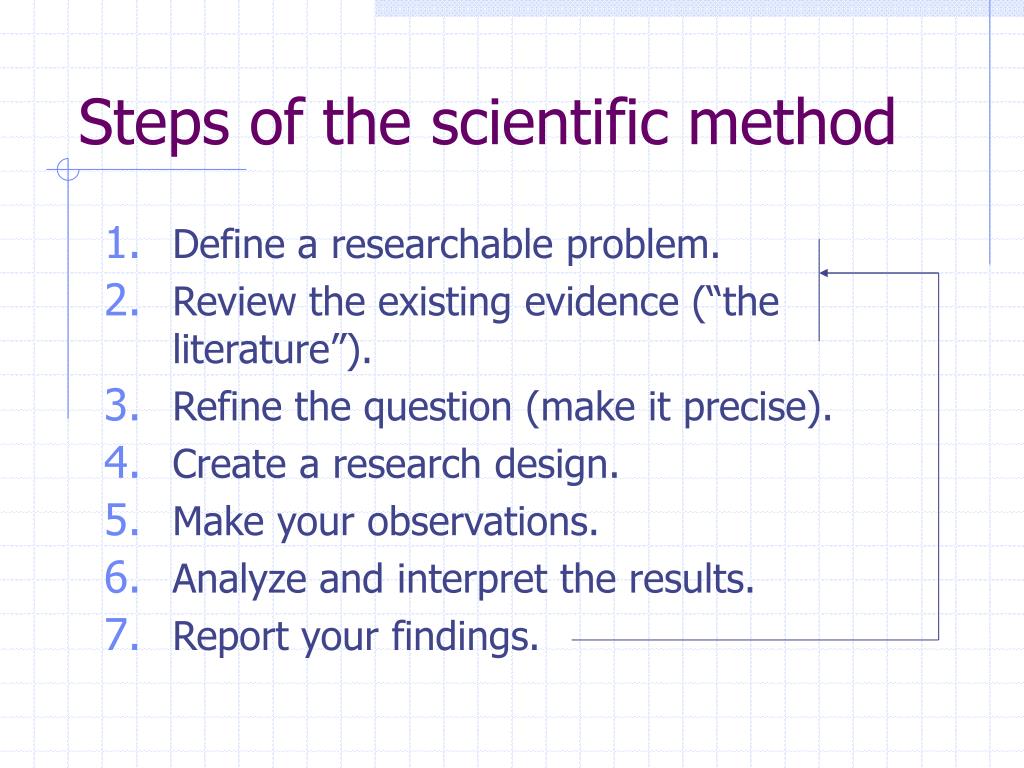 Steps of the scientific method

1. Define a researchable problem.
2. Review the existing evidence (“the literature”).
3. Refine the question (make it precise).
4. Create a research design.
5. Make your observations.
6. Analyze and interpret the results.
7. Report your findings.